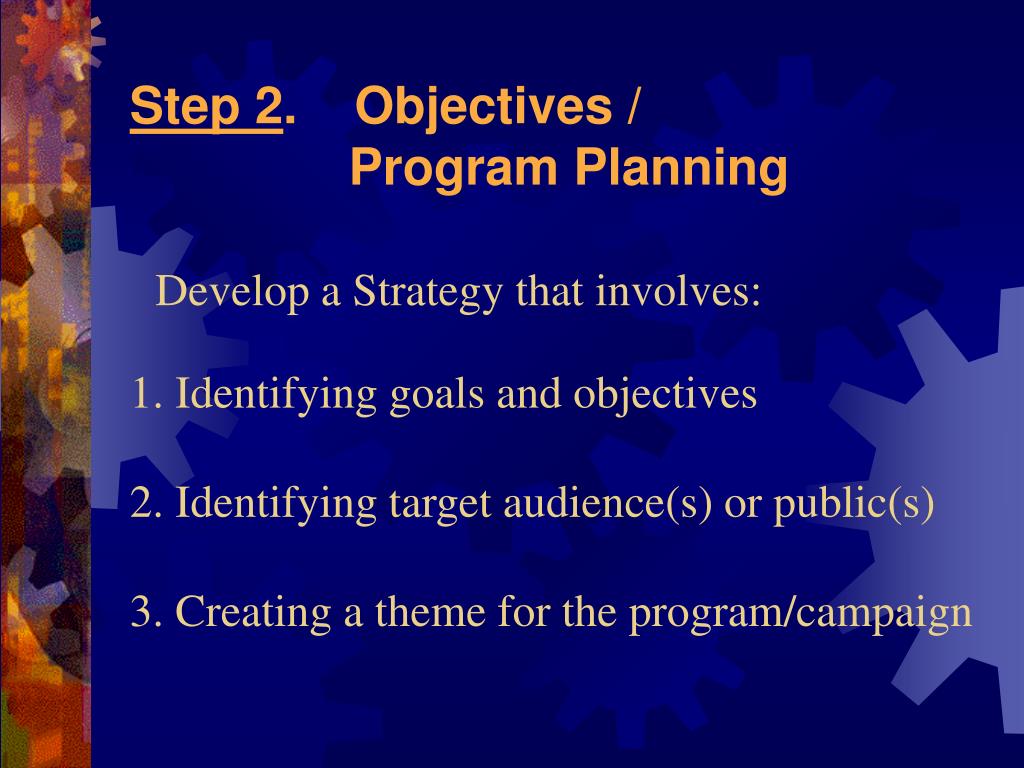 Step 2. Objectives / Program Planning

Develop a Strategy that involves:

1. Identifying goals and objectives

2. Identifying target audience(s) or public(s)

3. Creating a theme for the program/campaign